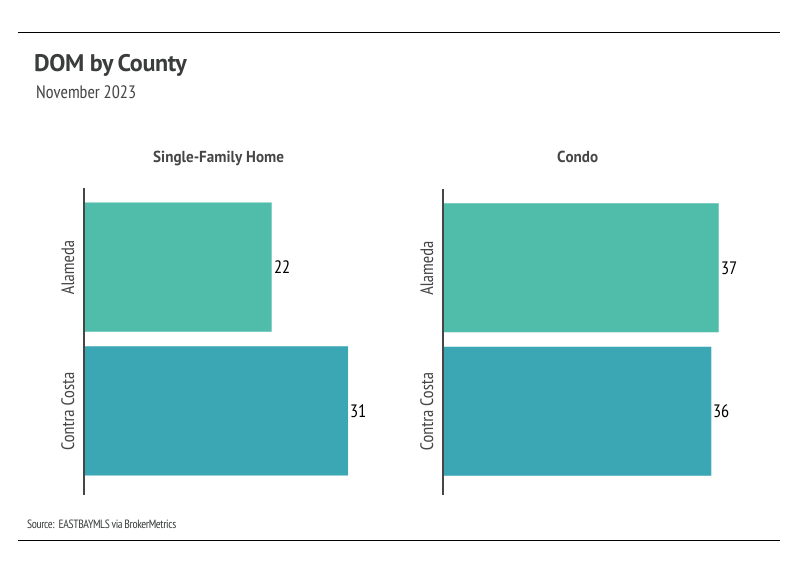 DOM by County
November 2023

Single-Family Home

Alameda 22

Contra Costa 31

Condo

Alameda 37

Contra Costa 36

Source: EASTBAYMLS via BrokerMetrics